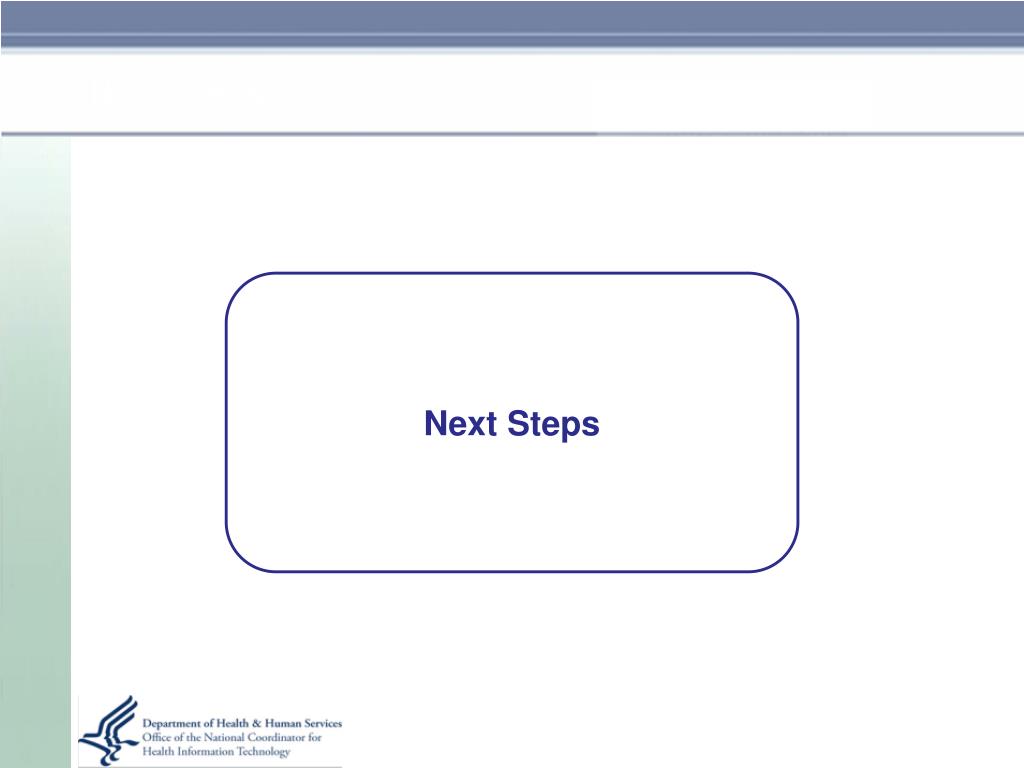 Next Steps

Department of Health & Human Services
Office of the National Coordinator for
Health Information Technology